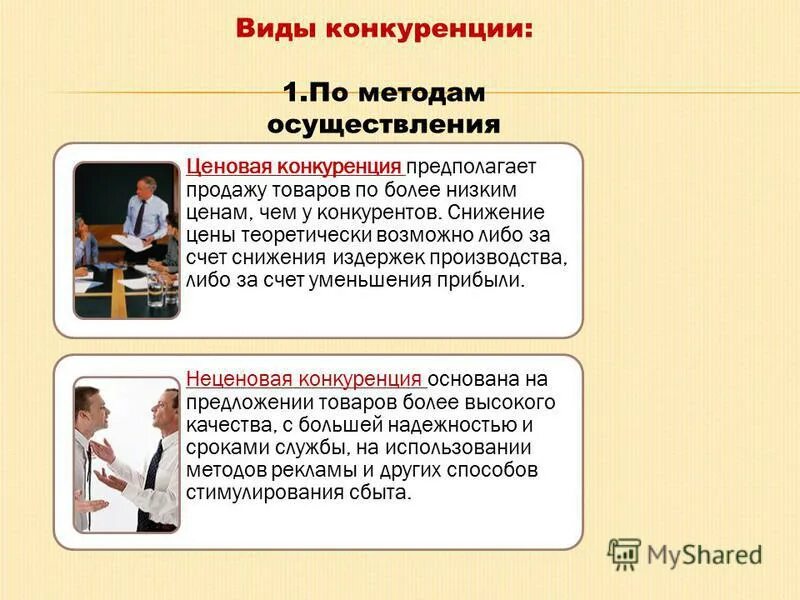 Виды конкуренции:

1.По методам осуществления

Ценовая конкуренция предполагает продажу товаров по более низким ценам, чем у конкурентов. Снижение цены теоретически возможно либо за счет снижения издержек производства, либо за счет уменьшения прибыли.

Неценовая конкуренция основана на предложении товаров более высокого качества, с большей надежностью и сроками службы, на использовании методов рекламы и других способов стимулирования сбыта.

MyShared